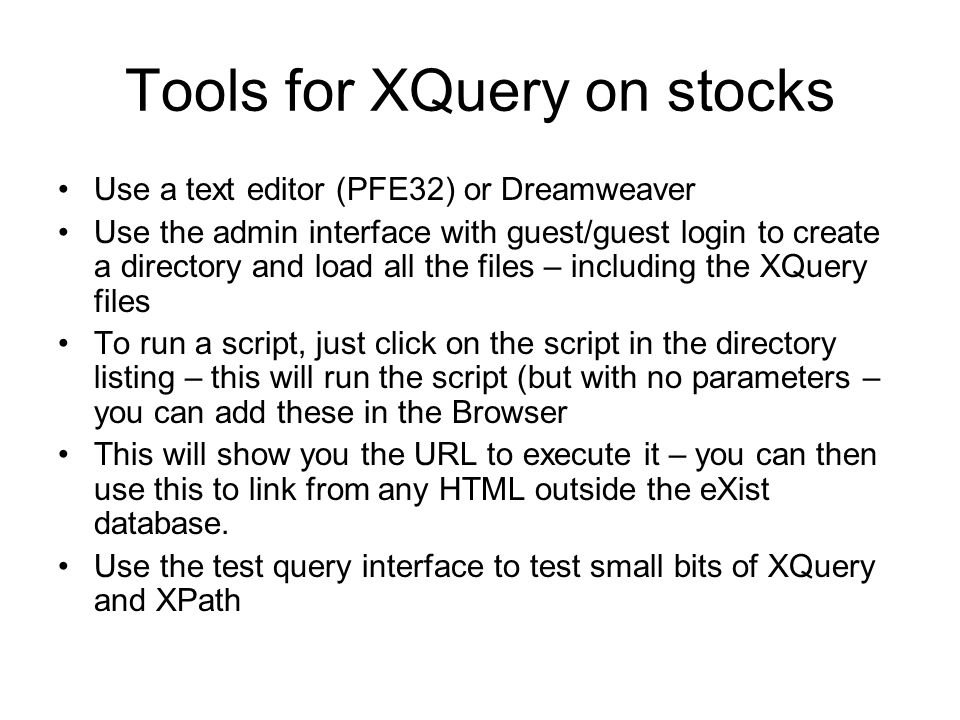 Tools for XQuery on stocks

• Use a text editor (PFE32) or Dreamweaver
• Use the admin interface with guest/guest login to create a directory and load all the files – including the XQuery files
• To run a script, just click on the script in the directory listing – this will run the script (but with no parameters – you can add these in the Browser
• This will show you the URL to execute it – you can then use this to link from any HTML outside the eXist database.
• Use the test query interface to test small bits of XQuery and XPath